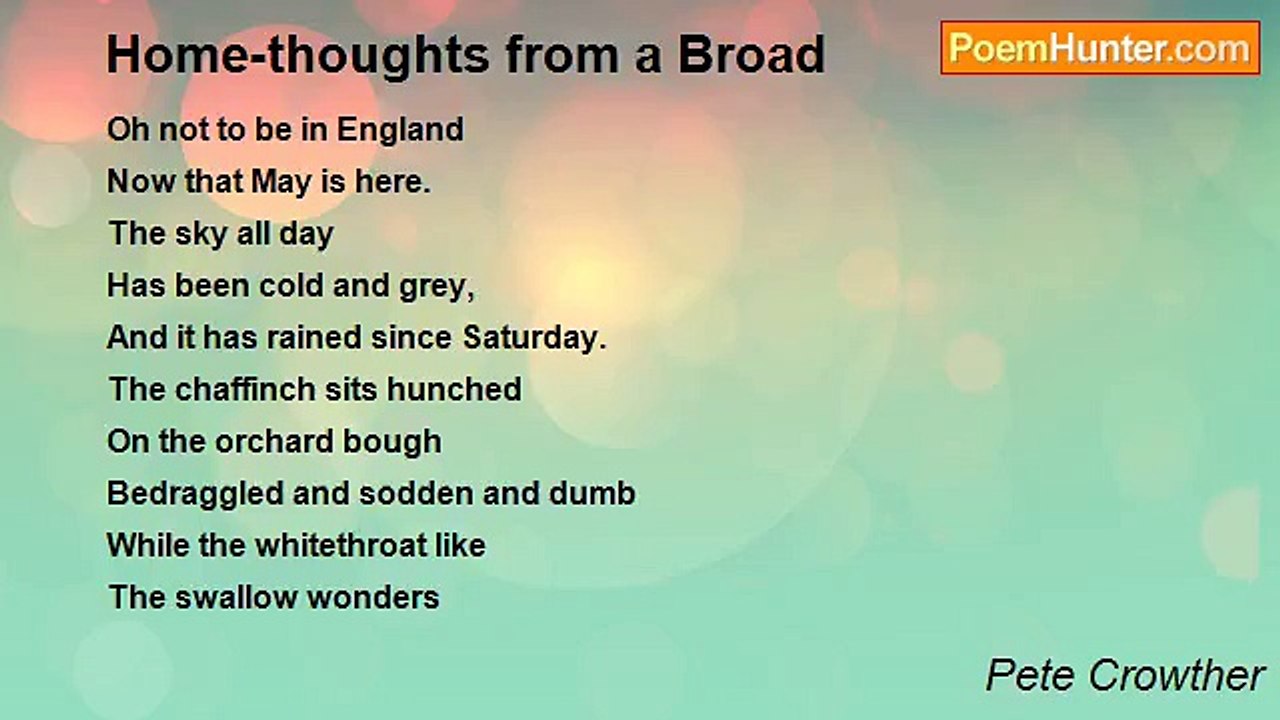 Home-thoughts from a Broad

PoemHunter.com

Oh not to be in England
Now that May is here.
The sky all day
Has been cold and grey,
And it has rained since Saturday.
The chaffinch sits hunched
On the orchard bough
Bedraggled and sodden and dumb
While the whitethroat like
The swallow wonders

Pete Crowther